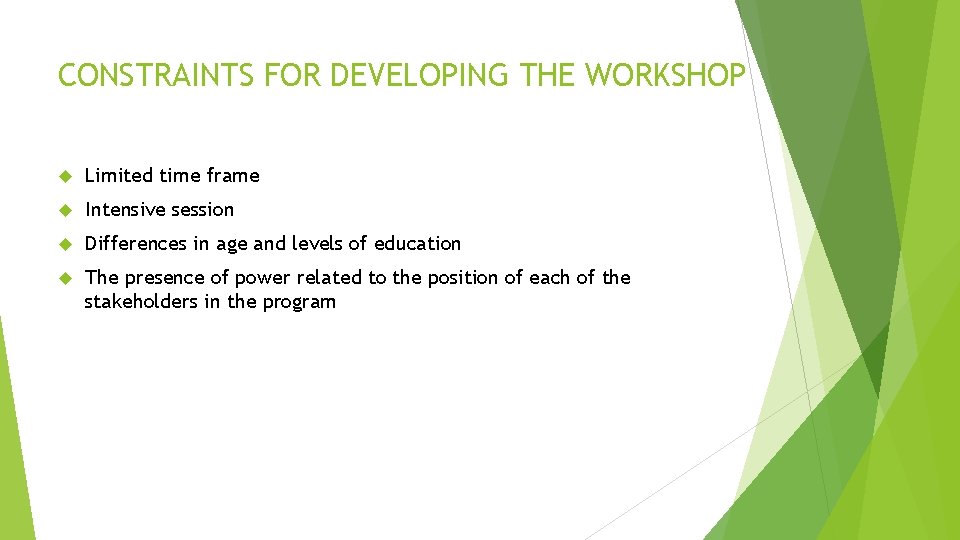 CONSTRAINTS FOR DEVELOPING THE WORKSHOP

Limited time frame

Intensive session

Differences in age and levels of education

The presence of power related to the position of each of the stakeholders in the program